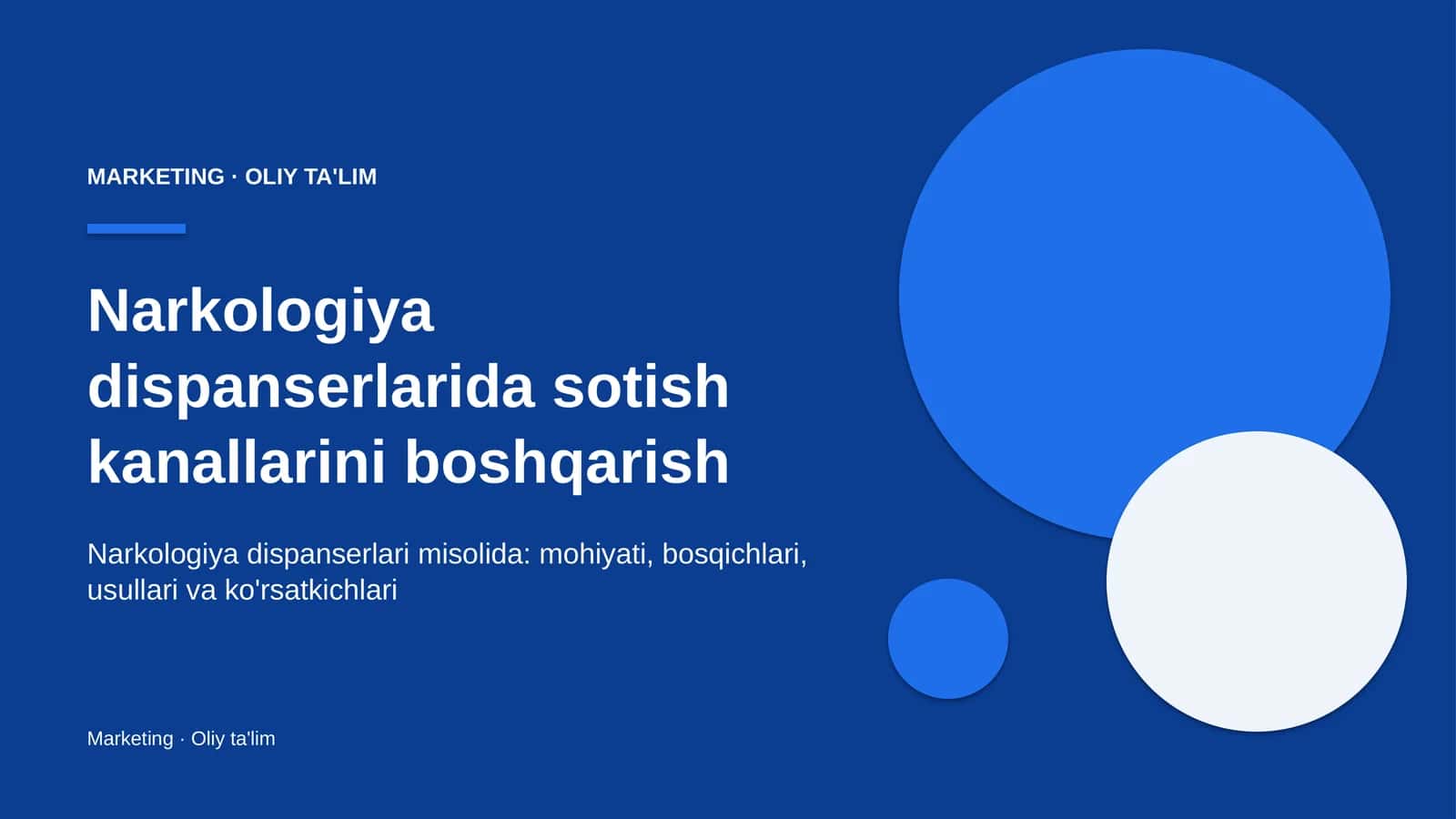 MARKETING · OLIY TA'LIM

Narkologiya dispanserlarida sotish kanallarini boshqarish

Narkologiya dispanserlari misolida: mohiyati, bosqichlari, usullari va ko'rsatkichlari

Marketing · Oliy ta'lim